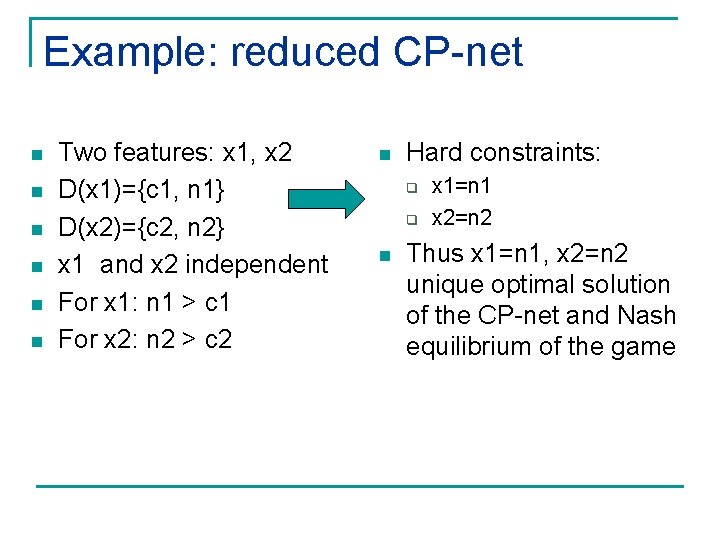 Example: reduced CP-net

- Two features: x1, x2
- D(x1)={c1, n1}
- D(x2)={c2, n2}
- x1 and x2 independent
- For x1: n1 > c1
- For x2: n2 > c2

- Hard constraints:
  - x1=n1
  - x2=n2
- Thus x1=n1, x2=n2 unique optimal solution of the CP-net and Nash equilibrium of the game